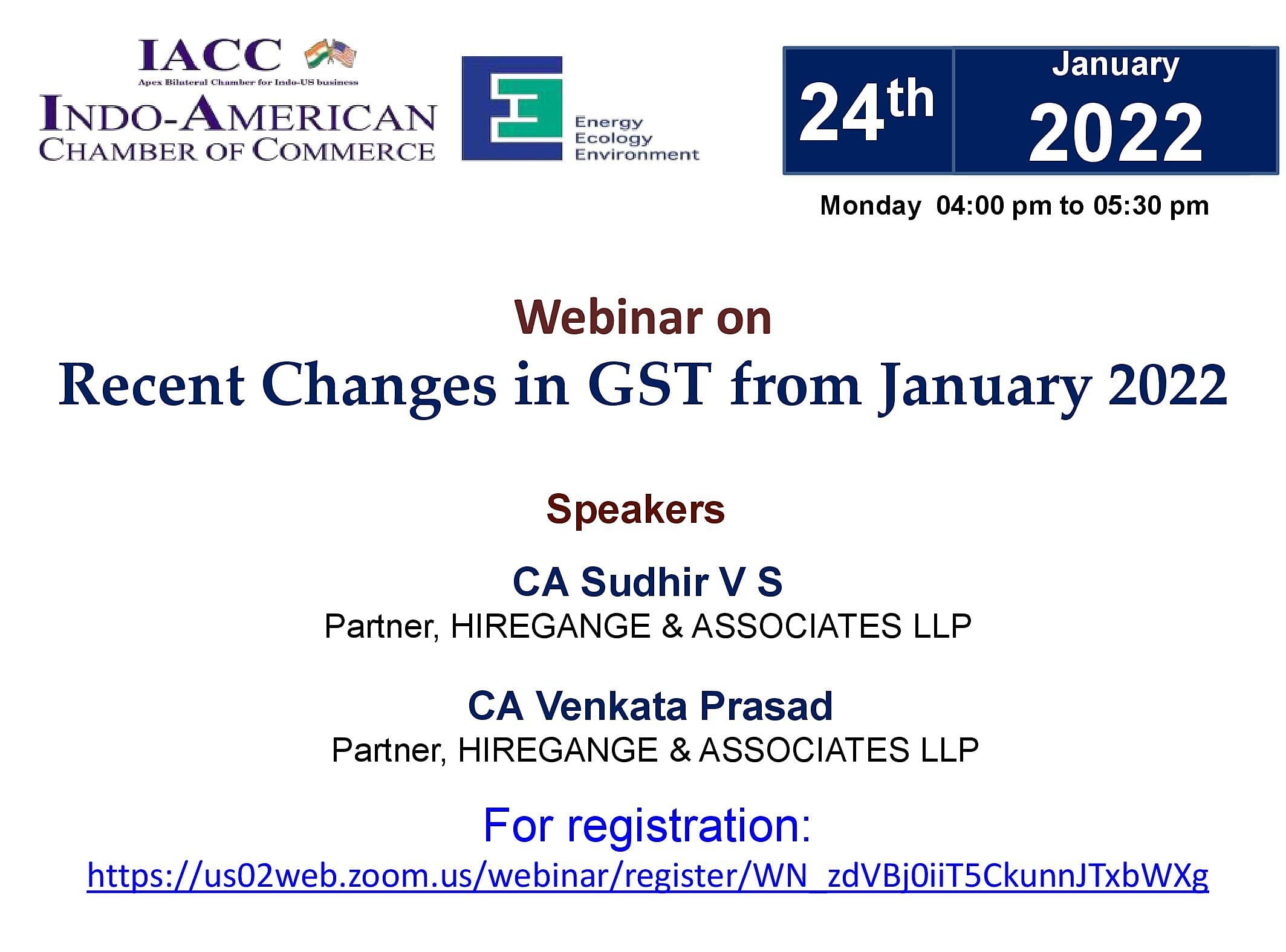 IACC
Apex Bilateral Chamber for Indo-US business
INDO-AMERICAN
CHAMBER OF COMMERCE

Energy
Ecology
Environment

24th January 2022

Monday 04:00 pm to 05:30 pm

Webinar on
Recent Changes in GST from January 2022

Speakers

CA Sudhir V S
Partner, HIREGANGE & ASSOCIATES LLP

CA Venkata Prasad
Partner, HIREGANGE & ASSOCIATES LLP

For registration:
https://us02web.zoom.us/webinar/register/WN_zdVBj0iiT5CkunnJTxbWXg